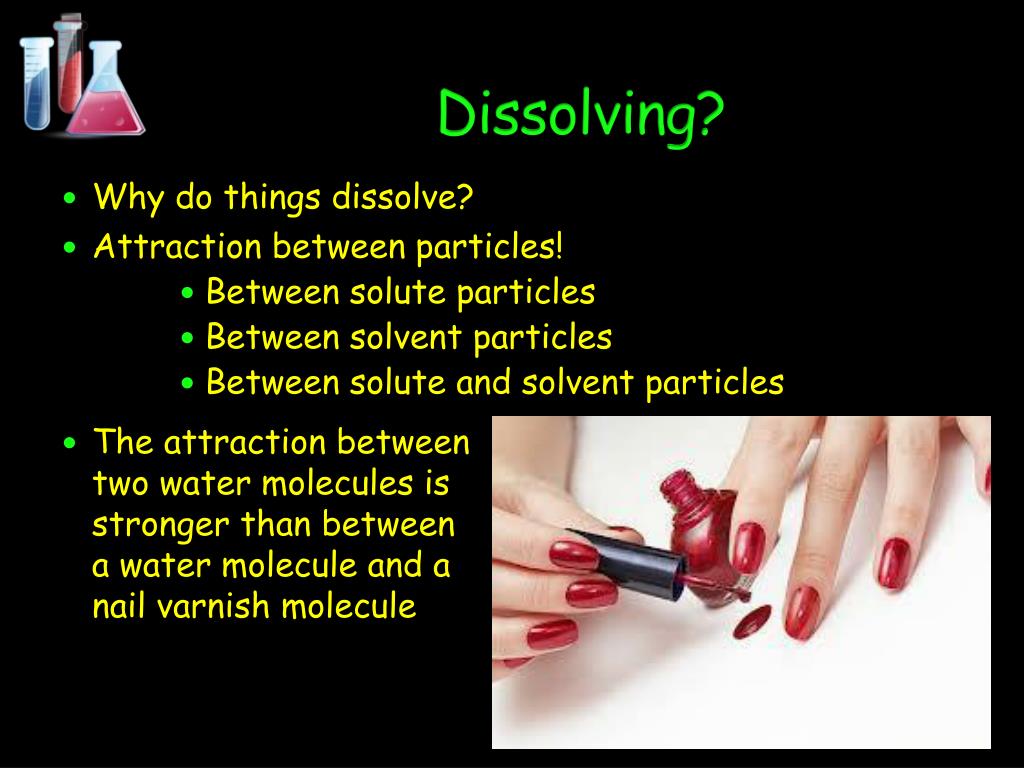 Dissolving?

• Why do things dissolve?
• Attraction between particles!
  • Between solute particles
  • Between solvent particles
  • Between solute and solvent particles
• The attraction between two water molecules is stronger than between a water molecule and a nail varnish molecule